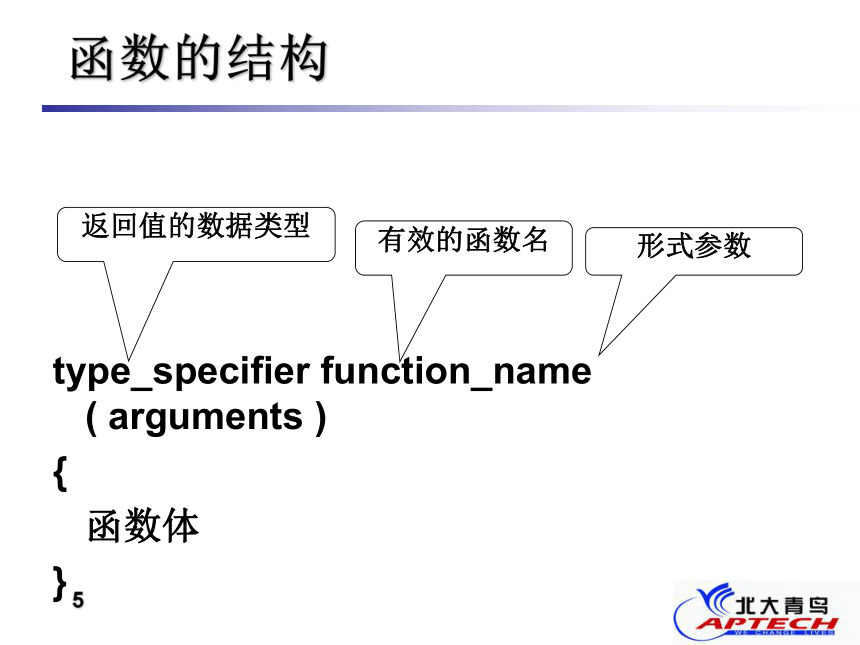 函数的结构

返回值的数据类型

有效的函数名

形式参数

type_specifier function_name ( arguments )
{
函数体
}

5

北大青鸟
APTECH
WE CHANGE LIVES